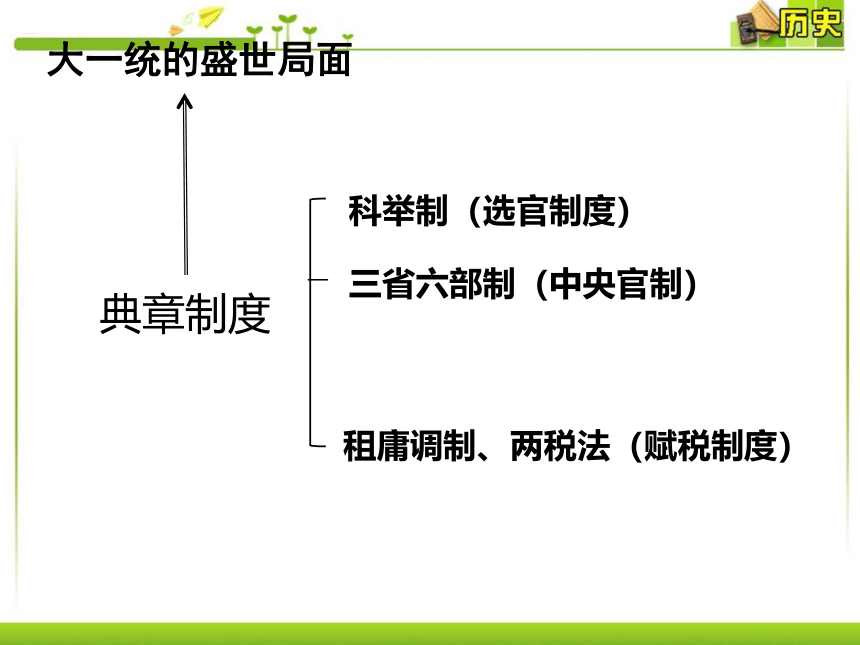 历史

大一统的盛世局面

典章制度

科举制（选官制度）

三省六部制（中央官制）

租庸调制、两税法（赋税制度）